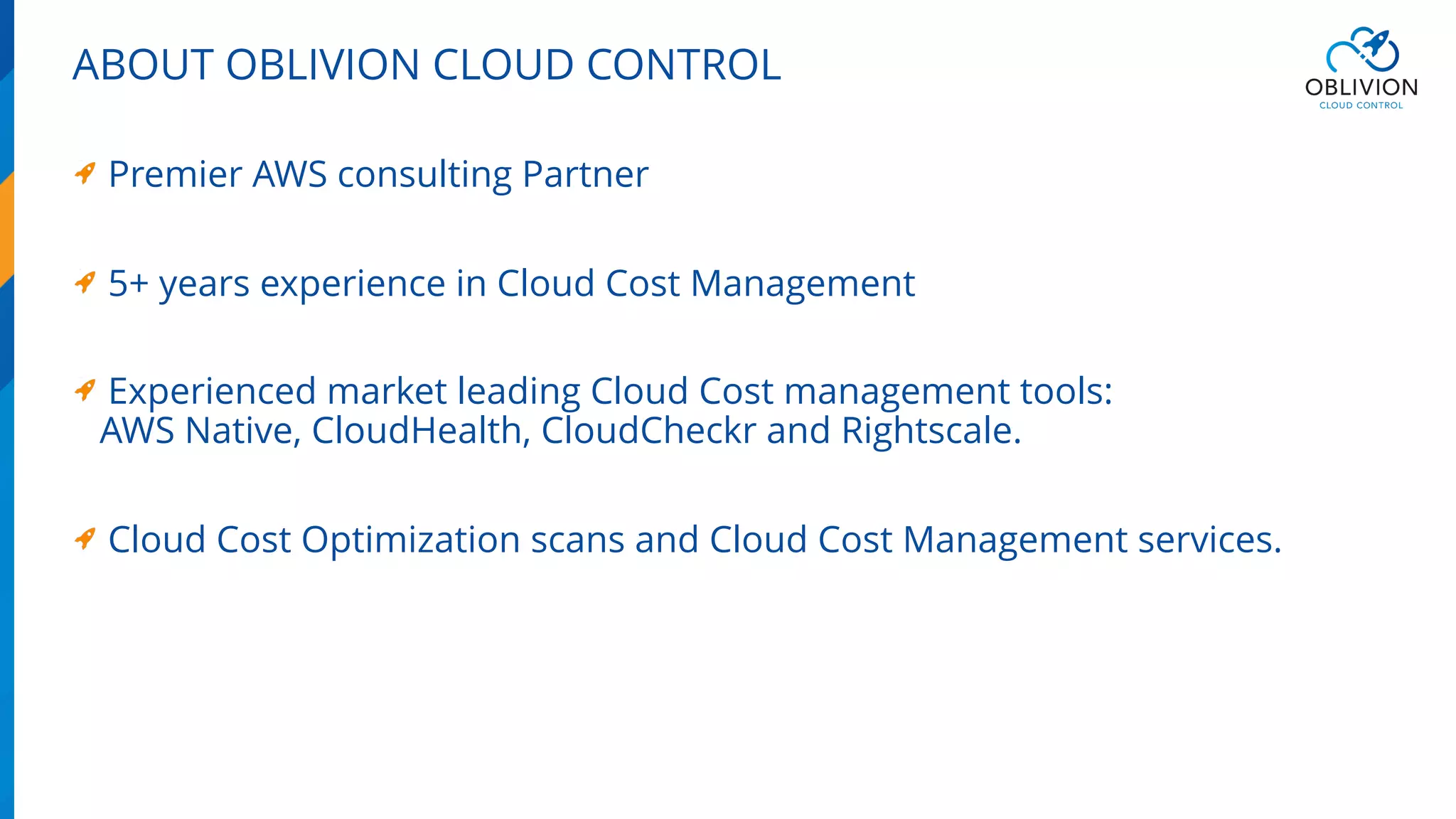 ABOUT OBLIVION CLOUD CONTROL

OBLIVION
CLOUD CONTROL

Premier AWS consulting Partner

5+ years experience in Cloud Cost Management

Experienced market leading Cloud Cost management tools: AWS Native, CloudHealth, CloudCheckr and Rightscale.

Cloud Cost Optimization scans and Cloud Cost Management services.